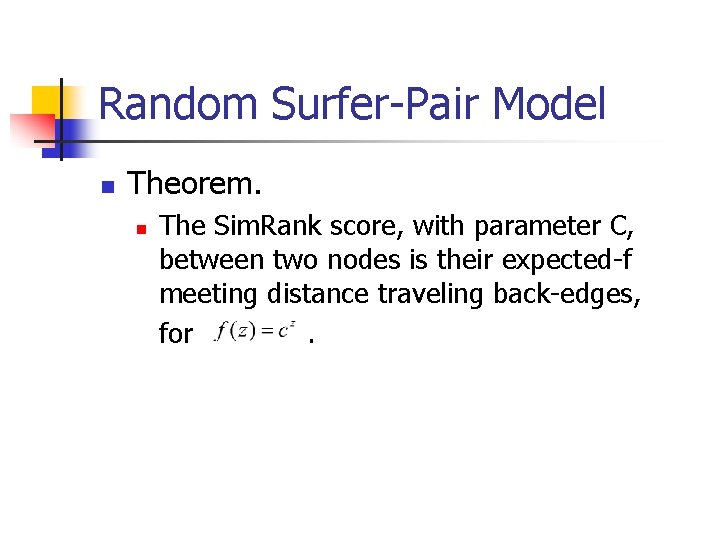 Random Surfer-Pair Model

Theorem.

The SimRank score, with parameter C, between two nodes is their expected-f meeting distance traveling back-edges, for $f(z) = c^z$ .